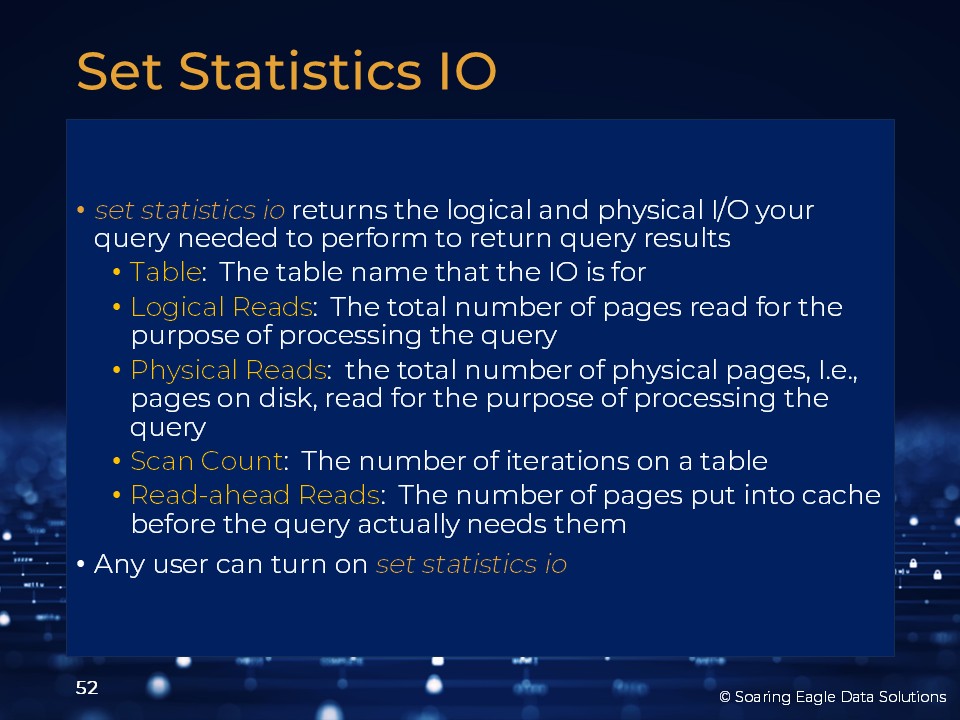 Set Statistics IO

• set statistics io returns the logical and physical I/O your query needed to perform to return query results
  • Table: The table name that the IO is for
  • Logical Reads: The total number of pages read for the purpose of processing the query
  • Physical Reads: the total number of physical pages, I.e., pages on disk, read for the purpose of processing the query
  • Scan Count: The number of iterations on a table
  • Read-ahead Reads: The number of pages put into cache before the query actually needs them
• Any user can turn on set statistics io

52

© Soaring Eagle Data Solutions